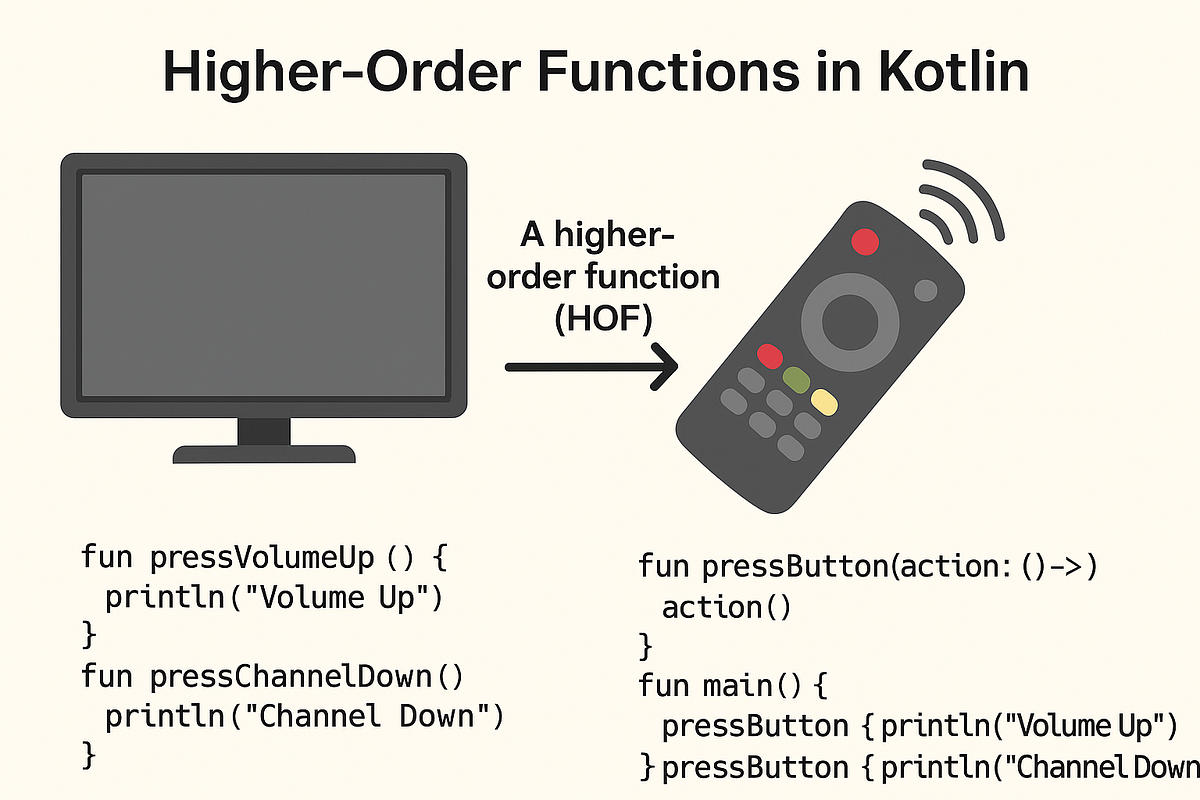 Higher-Order Functions in Kotlin

A higher-order function (HOF)

fun pressVolumeUp () {
 println("Volume Up")
}
fun pressChannelDown()
 println("Channel Down")
}

fun pressButton(action: ()->)
 action()
}
fun main() {
 pressButton { println("Volume Up")
} pressButton { println("Channel Down